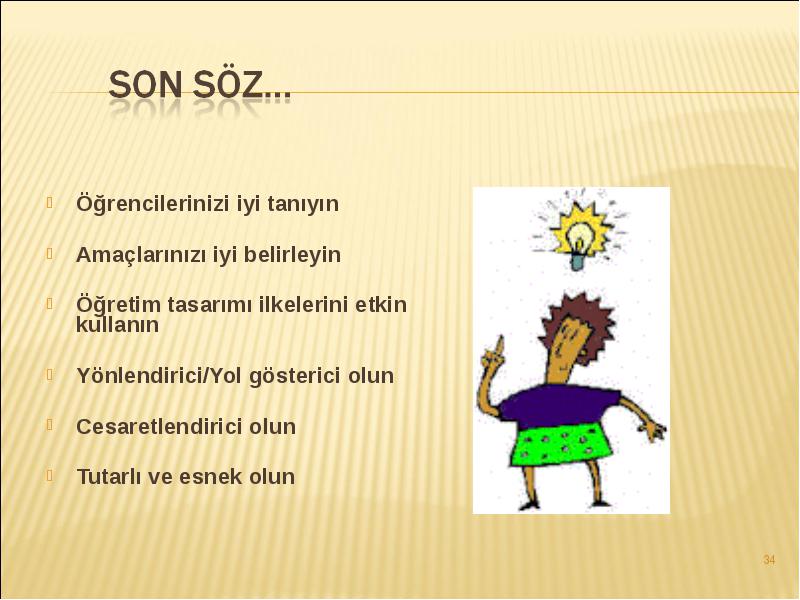 SON SÖZ…

Öğrencilerinizi iyi tanıyın

Amaçlarınızı iyi belirleyin

Öğretim tasarımı ilkelerini etkin kullanın

Yönlendirici/Yol gösterici olun

Cesaretlendirici olun

Tutarlı ve esnek olun

34